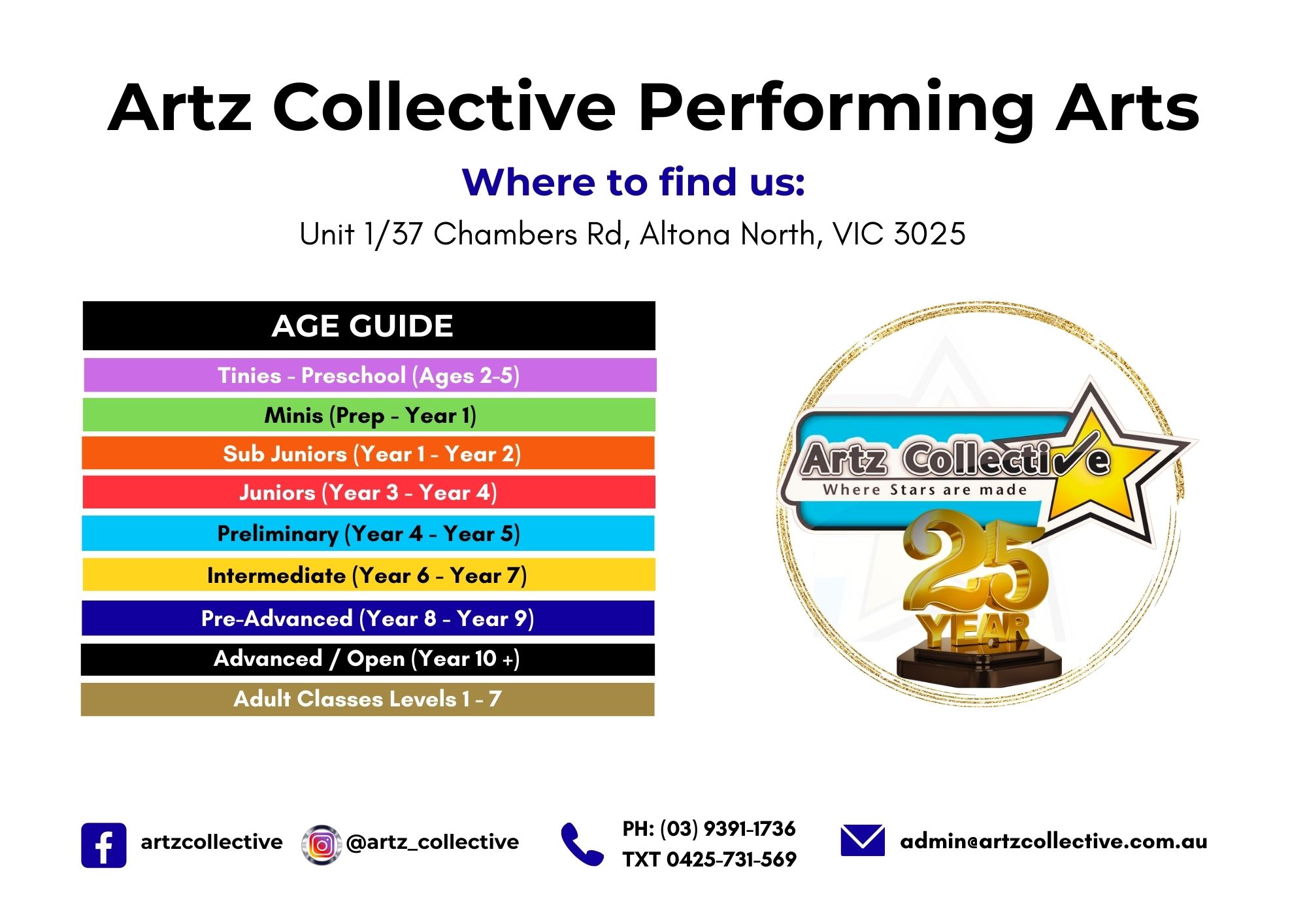 Artz Collective Performing Arts

Where to find us:

Unit 1/37 Chambers Rd, Altona North, VIC 3025

AGE GUIDE

Tinies - Preschool (Ages 2-5)

Minis (Prep - Year 1)

Sub Juniors (Year 1 - Year 2)

Juniors (Year 3 - Year 4)

Preliminary (Year 4 - Year 5)

Intermediate (Year 6 - Year 7)

Pre-Advanced (Year 8 - Year 9)

Advanced / Open (Year 10 +)

Adult Classes Levels 1 - 7

Artz Collective
Where Stars are made
25
YEAR

artzcollective

@artz_collective

PH: (03) 9391-1736
TXT 0425-731-569

admin@artzcollective.com.au